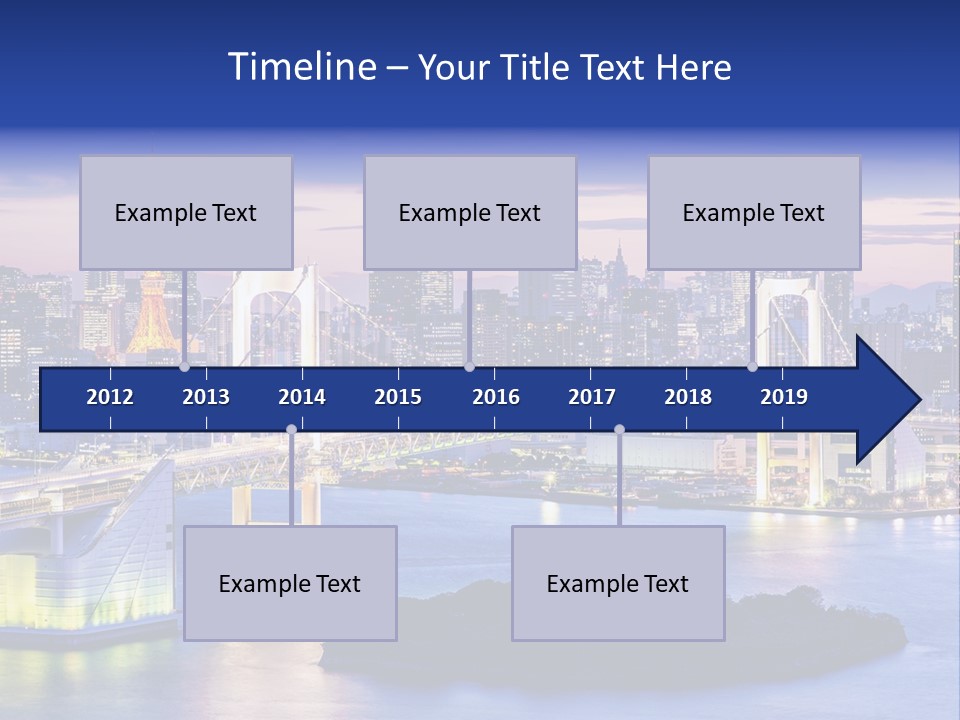 Timeline – Your Title Text Here

Example Text

Example Text

Example Text

2012 2013 2014 2015 2016 2017 2018 2019

Example Text

Example Text